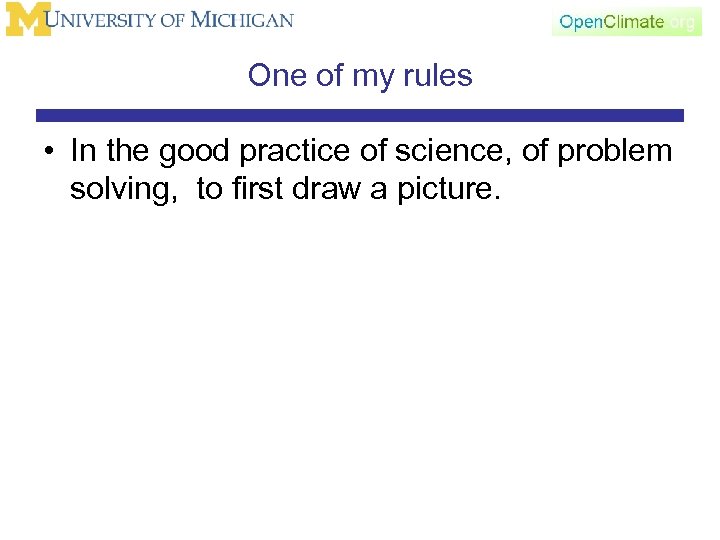 M UNIVERSITY OF MICHIGAN

OpenClimate.org

One of my rules

• In the good practice of science, of problem solving, to first draw a picture.